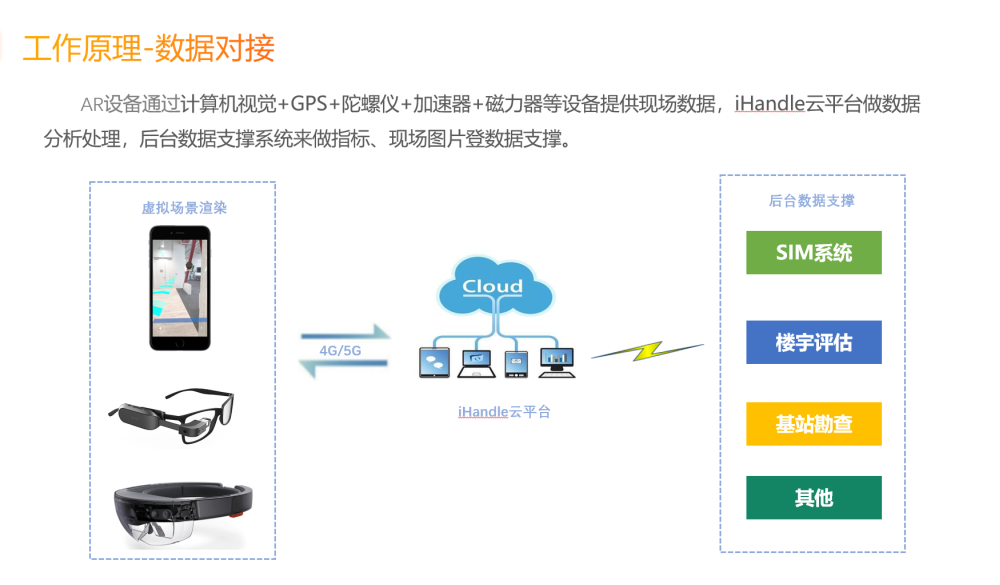 工作原理-数据对接

AR设备通过计算机视觉+GPS+陀螺仪+加速器+磁力器等设备提供现场数据，iHandle云平台做数据分析处理，后台数据支撑系统来做指标、现场图片登数据支撑。

虚拟场景渲染

4G/5G

Cloud

iHandle云平台

后台数据支撑

SIM系统

楼宇评估

基站勘查

其他